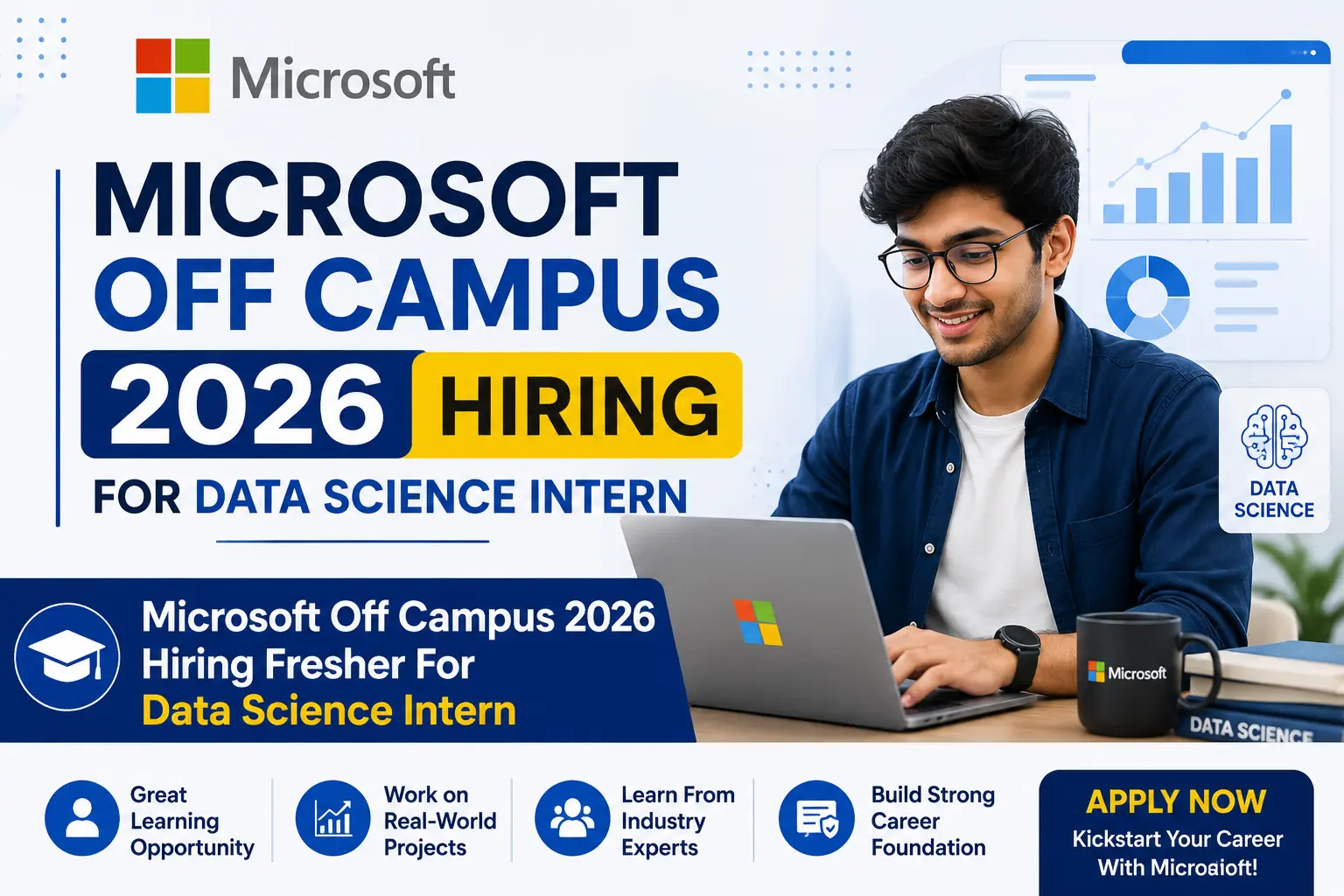 Microsoft

MICROSOFT OFF CAMPUS 2026 HIRING FOR DATA SCIENCE INTERN

DATA SCIENCE

Microsoft Off Campus 2026 Hiring Fresher For Data Science Intern

Microsoft

DATA SCIENCE

Great Learning Opportunity

Work on Real-World Projects

Learn From Industry Experts

Build Strong Career Foundation

APPLY NOW
Kickstart Your Career With Microaioft!